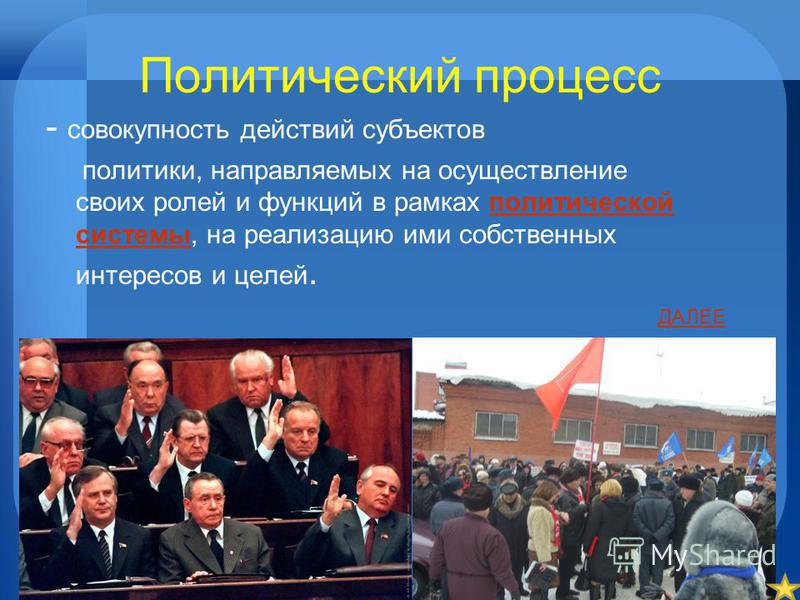 Политический процесс

- совокупность действий субъектов политики, направляемых на осуществление своих ролей и функций в рамках политической системы, на реализацию ими собственных интересов и целей.

ДАЛЕЕ

MyShared